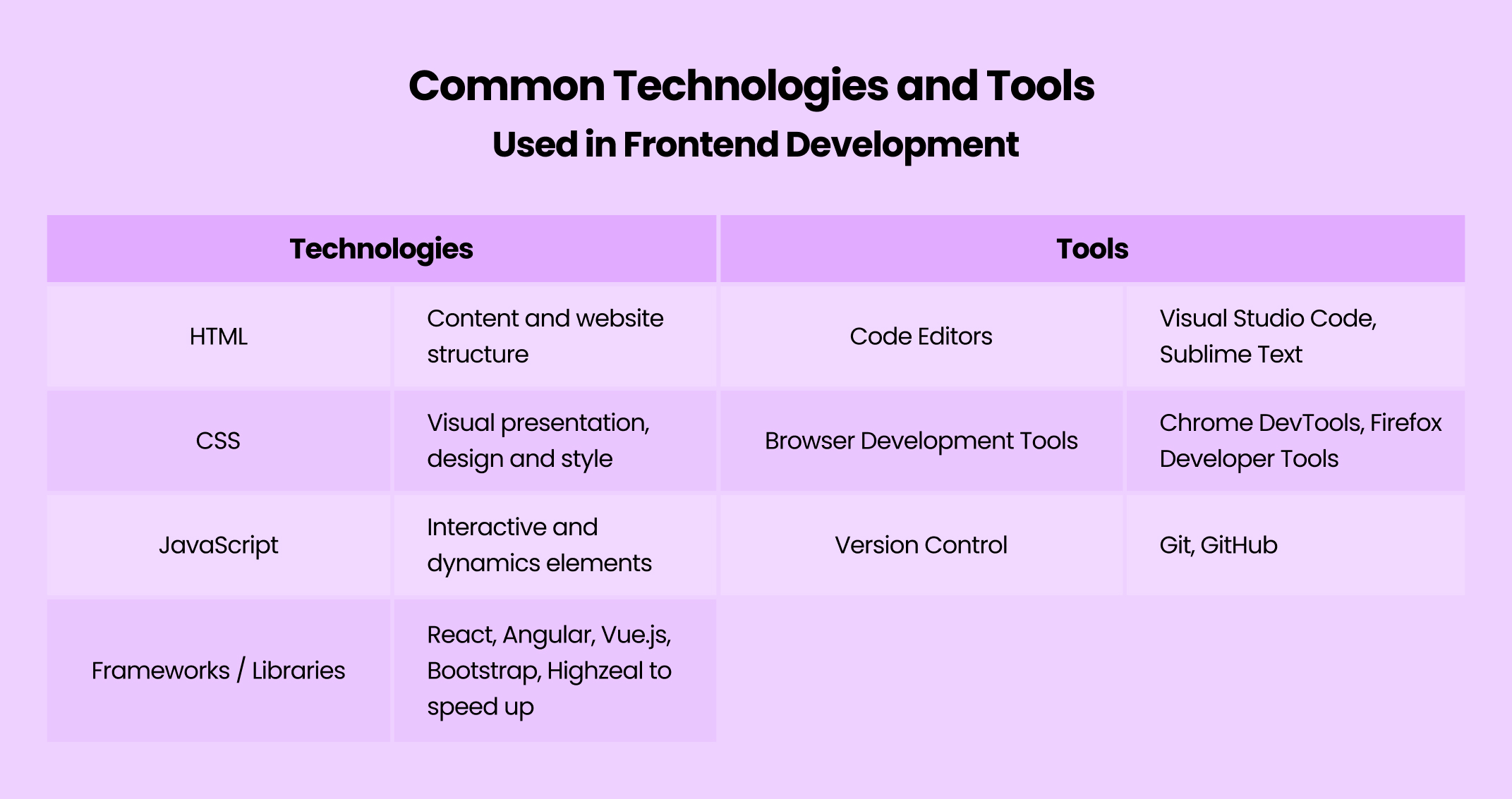 Common Technologies and Tools
Used in Frontend Development

| Technologies | | Tools | |
|---|---|---|---|
| HTML | Content and website structure | Code Editors | Visual Studio Code, Sublime Text |
| CSS | Visual presentation, design and style | Browser Development Tools | Chrome DevTools, Firefox Developer Tools |
| JavaScript | Interactive and dynamics elements | Version Control | Git, GitHub |
| Frameworks / Libraries | React, Angular, Vue.js, Bootstrap, Highzeal to speed up | | |